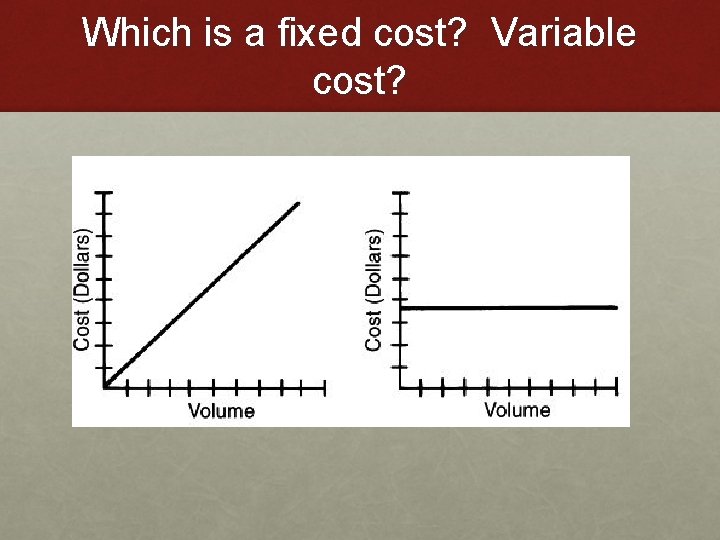 Which is a fixed cost? Variable cost?

Cost (Dollars)

Volume

Cost (Dollars)

Volume